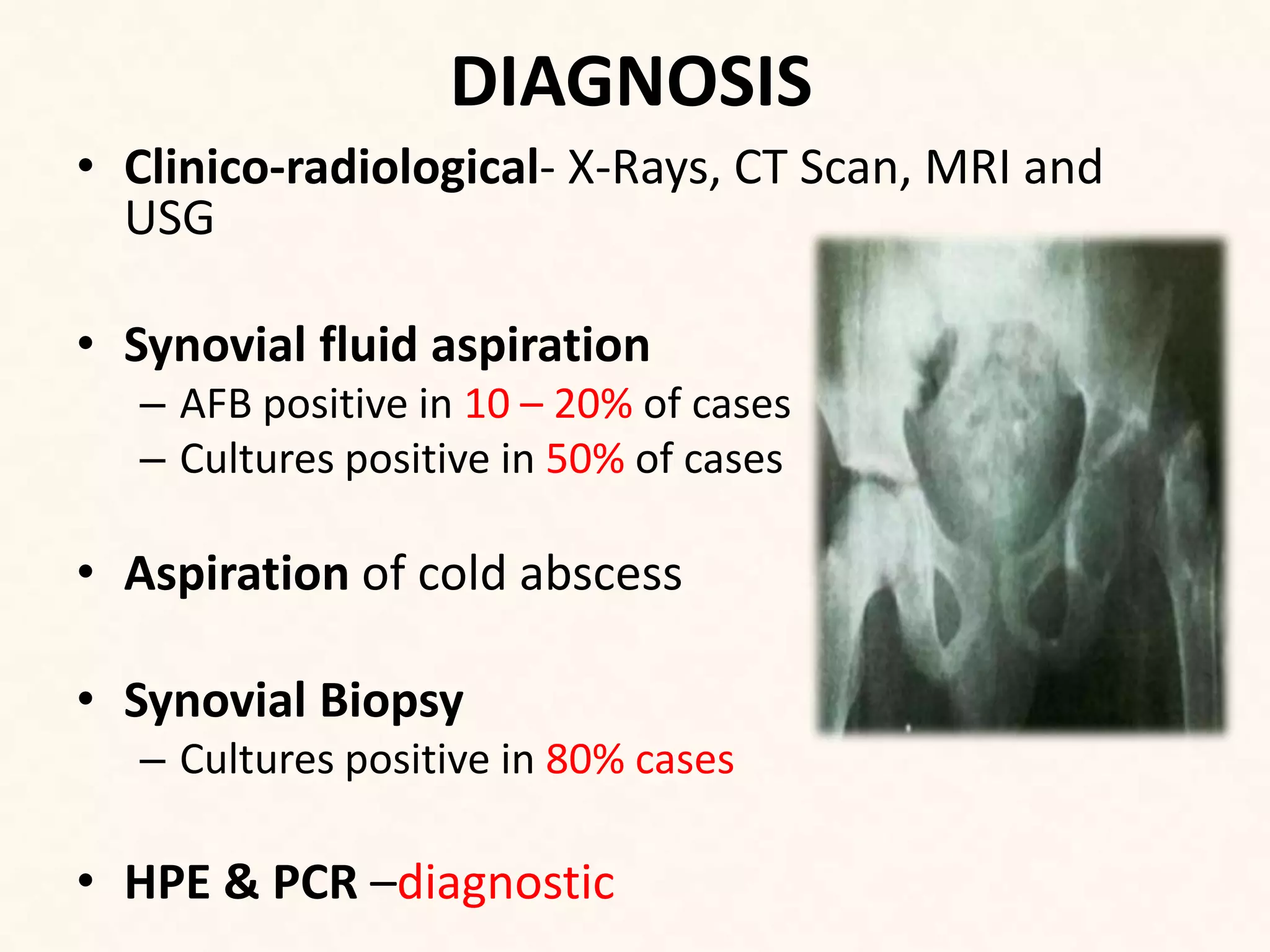 DIAGNOSIS

• Clinico-radiological- X-Rays, CT Scan, MRI and USG

• Synovial fluid aspiration
– AFB positive in 10 – 20% of cases
– Cultures positive in 50% of cases

• Aspiration of cold abscess

• Synovial Biopsy
– Cultures positive in 80% cases

• HPE & PCR –diagnostic